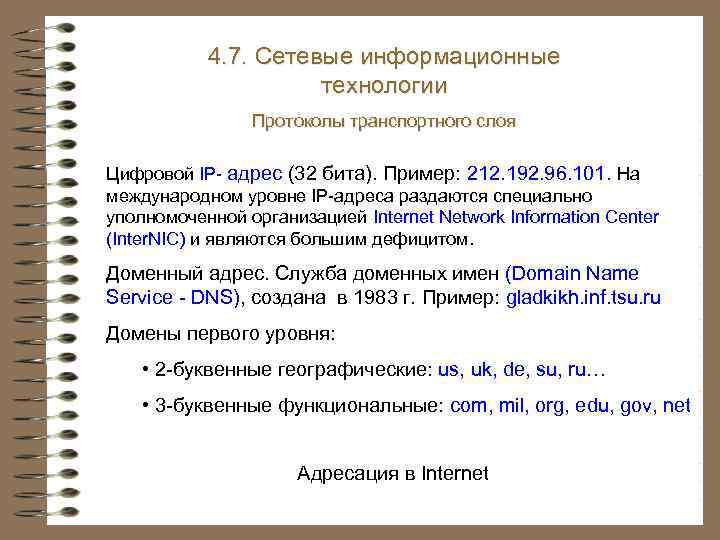 4.7. Сетевые информационные технологии

Протоколы транспортного слоя

Цифровой IP- адрес (32 бита). Пример: 212.192.96.101. На международном уровне IP-адреса раздаются специально уполномоченной организацией Internet Network Information Center (InterNIC) и являются большим дефицитом.

Доменный адрес. Служба доменных имен (Domain Name Service - DNS), создана в 1983 г. Пример: gladkikh.inf.tsu.ru

Домены первого уровня:

• 2-буквенные географические: us, uk, de, su, ru…

• 3-буквенные функциональные: com, mil, org, edu, gov, net

Адресация в Internet